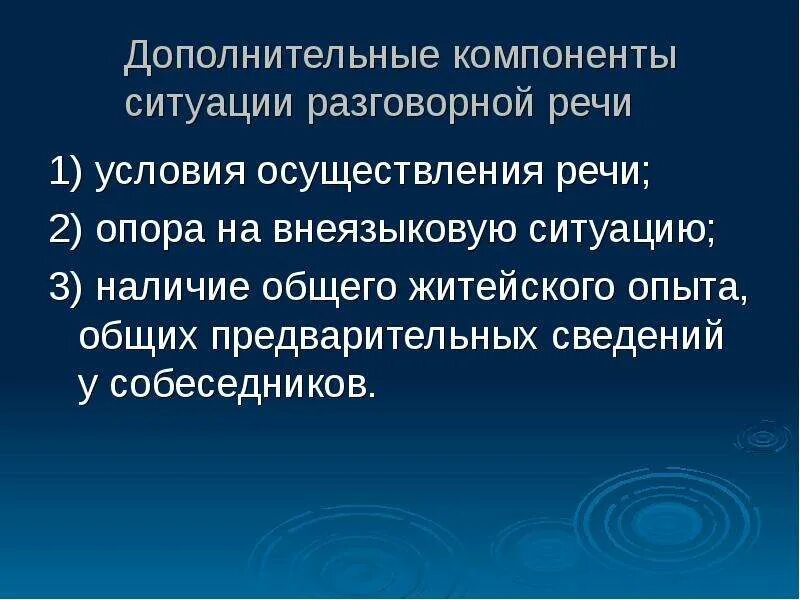 Дополнительные компоненты ситуации разговорной речи

1) условия осуществления речи;

2) опора на внеязыковую ситуацию;

3) наличие общего житейского опыта, общих предварительных сведений у собеседников.